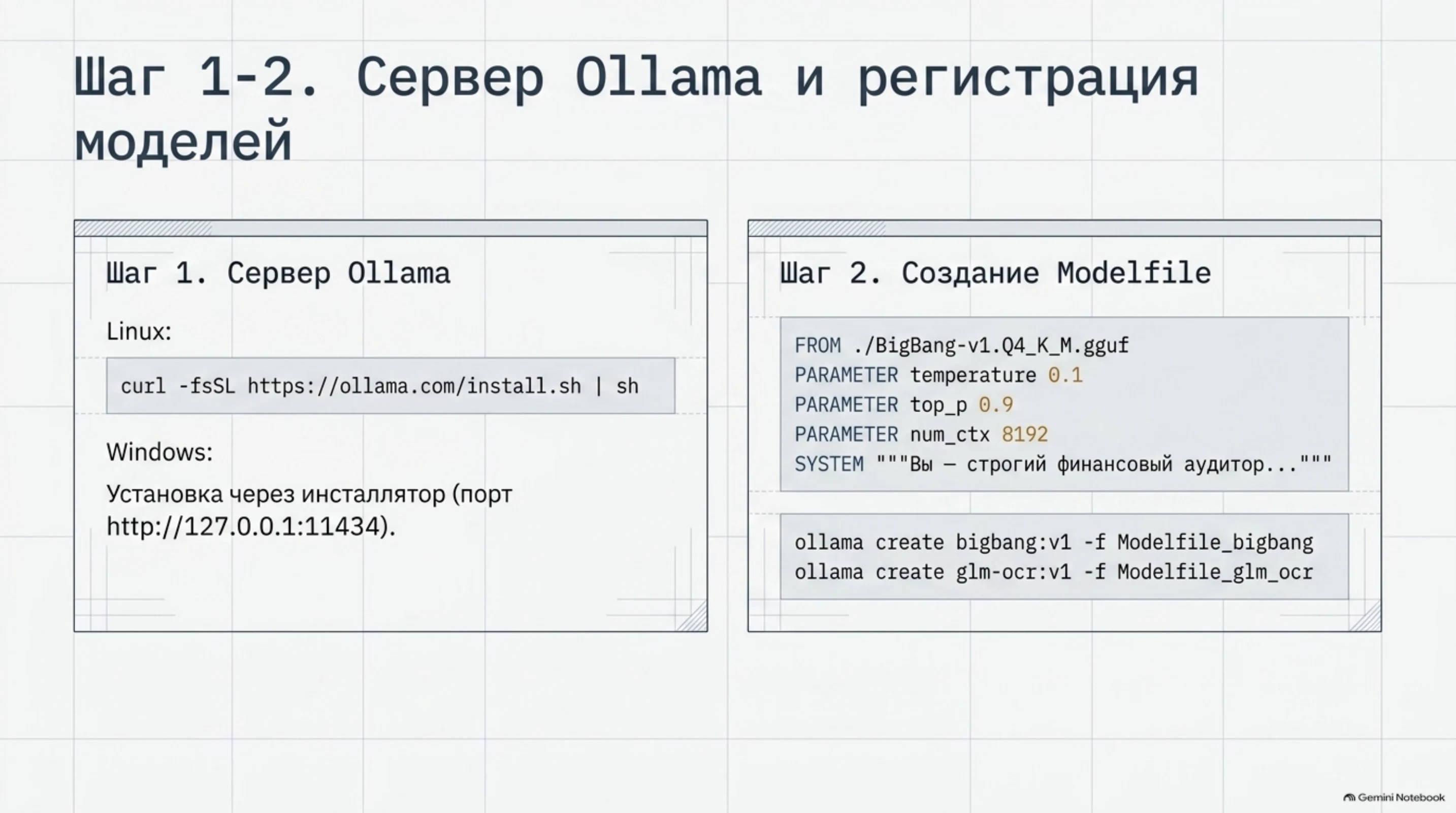 Шаг 1-2. Сервер Ollama и регистрация моделей

Шаг 1. Сервер Ollama

Linux:

curl -fsSL https://ollama.com/install.sh | sh

Windows:

Установка через инсталлятор (порт http://127.0.0.1:11434).

Шаг 2. Создание Modelfile

FROM ./BigBang-v1.Q4_K_M.gguf
PARAMETER temperature 0.1
PARAMETER top_p 0.9
PARAMETER num_ctx 8192
SYSTEM """Вы — строгий финансовый аудитор..."""

ollama create bigbang:v1 -f Modelfile_bigbang
ollama create glm-ocr:v1 -f Modelfile_glm_ocr

Gemini Notebook